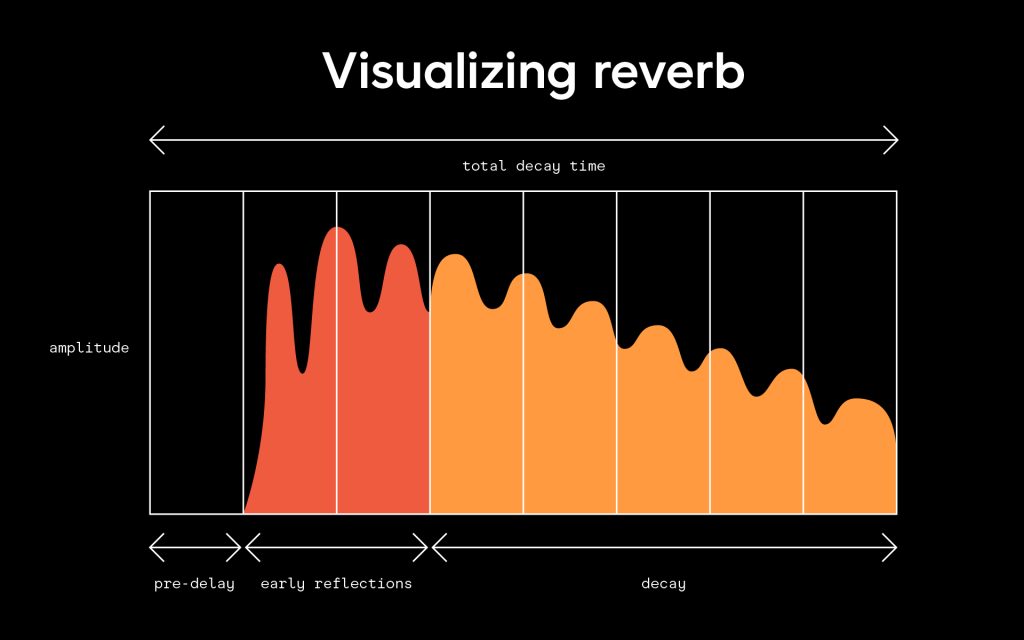 Visualizing reverb

total decay time

amplitude

pre-delay

early reflections

decay